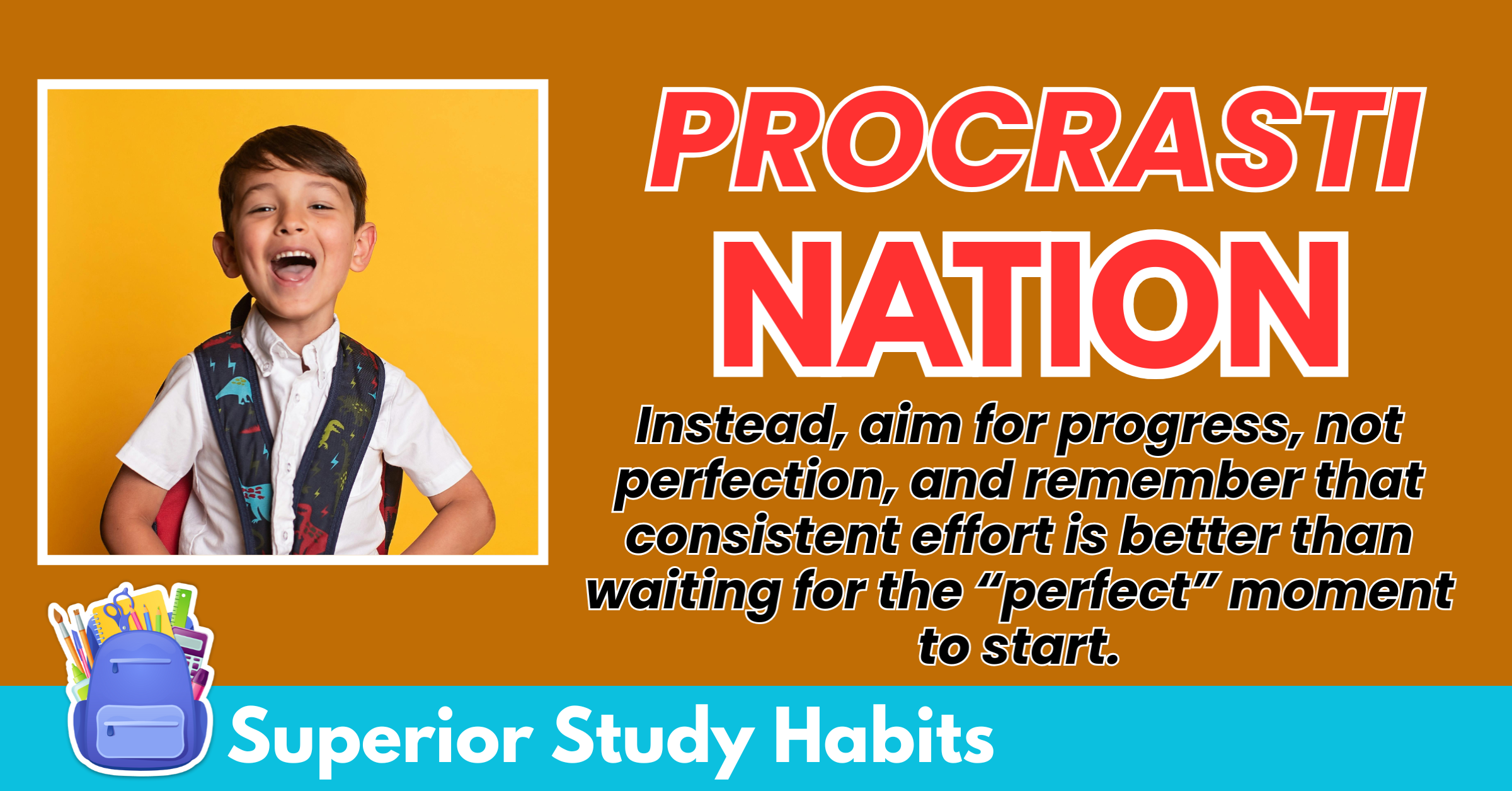 PROCRASTI
NATION

Instead, aim for progress, not perfection, and remember that consistent effort is better than waiting for the “perfect” moment to start.

Superior Study Habits